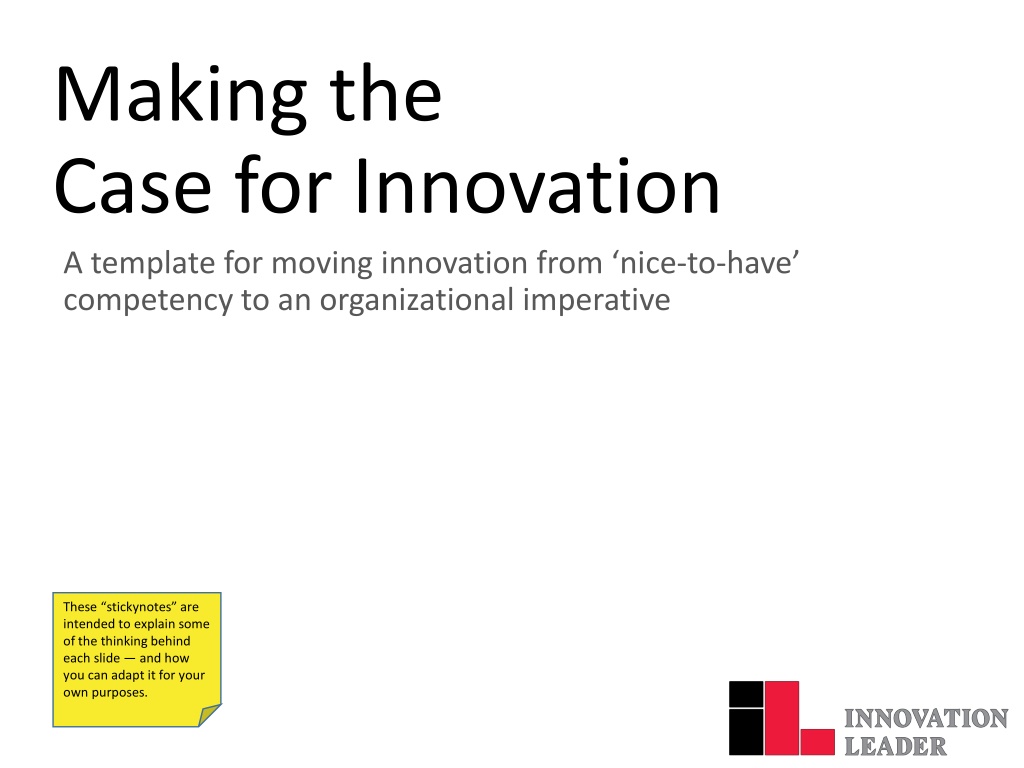 Making the
Case for Innovation

A template for moving innovation from ‘nice-to-have’ competency to an organizational imperative

These “stickynotes” are intended to explain some of the thinking behind each slide — and how you can adapt it for your own purposes.

INNOVATION
LEADER